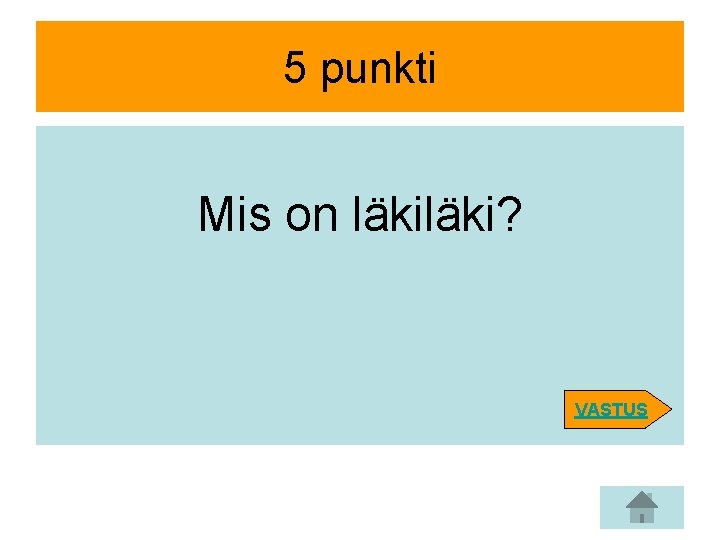 5 punkti

Mis on läkiläki?

VASTUS